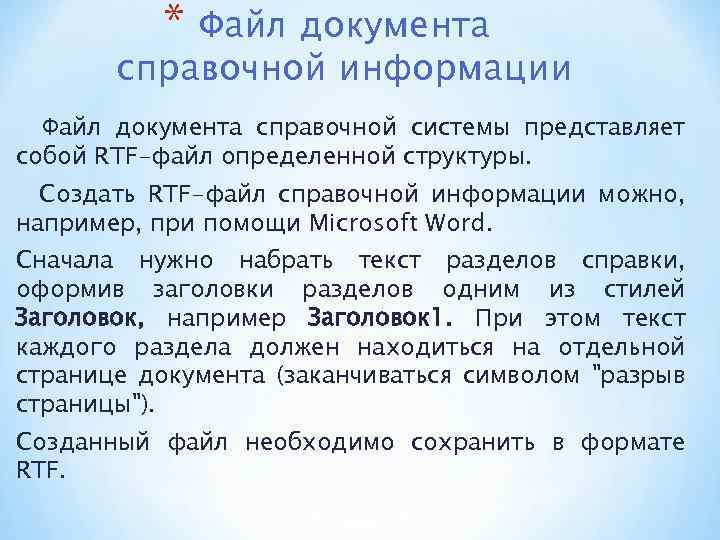 * Файл документа справочной информации

Файл документа справочной системы представляет собой RTF-файл определенной структуры.

Создать RTF-файл справочной информации можно, например, при помощи Microsoft Word.

Сначала нужно набрать текст разделов справки, оформив заголовки разделов одним из стилей Заголовок, например Заголовок1. При этом текст каждого раздела должен находиться на отдельной странице документа (заканчиваться символом "разрыв страницы").

Созданный файл необходимо сохранить в формате RTF.